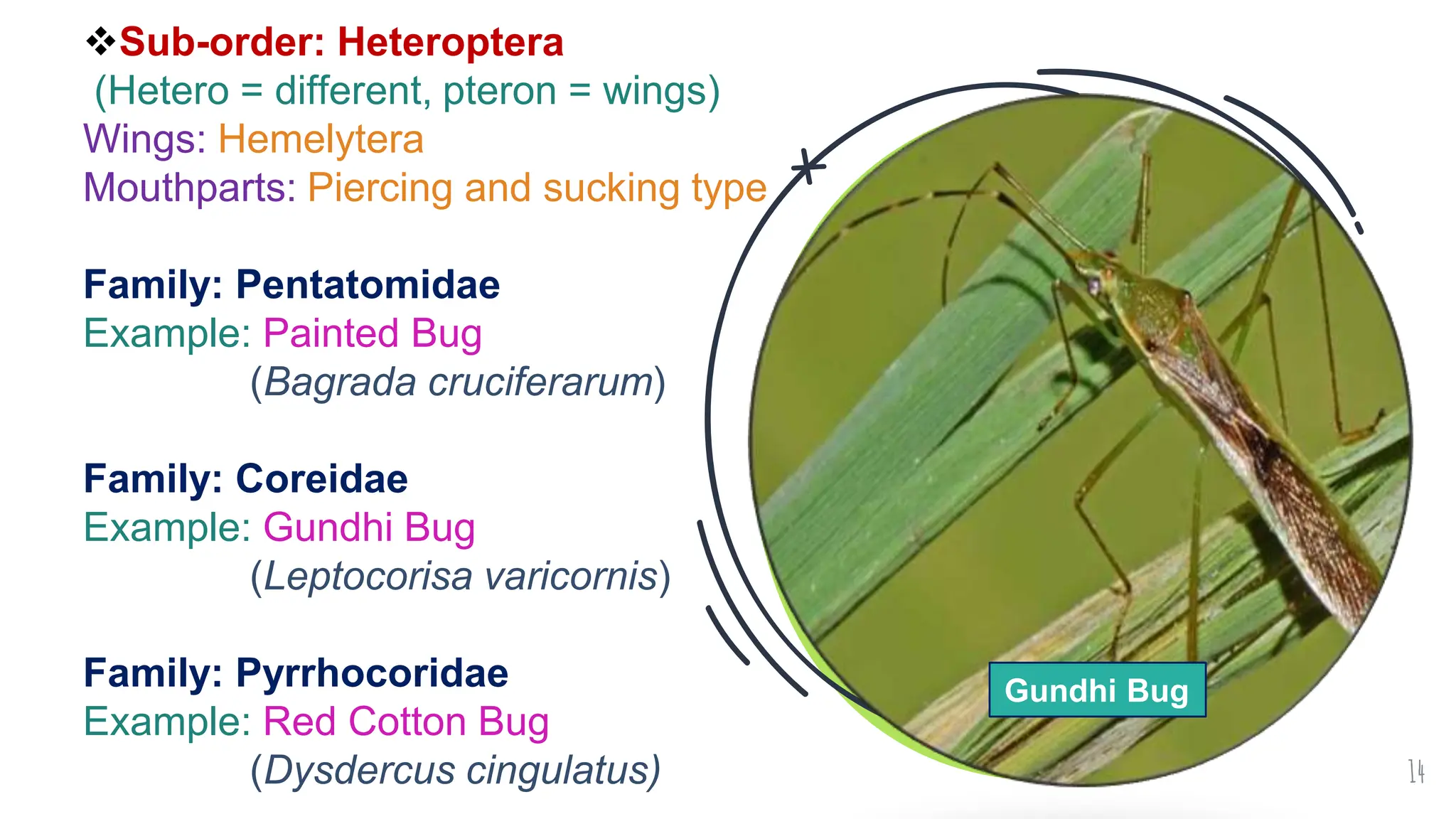 ❖Sub-order: Heteroptera
(Hetero = different, pteron = wings)
Wings: Hemelytera
Mouthparts: Piercing and sucking type

Family: Pentatomidae
Example: Painted Bug
(Bagrada cruciferarum)

Family: Coreidae
Example: Gundhi Bug
(Leptocorisa varicornis)

Family: Pyrrhocoridae
Example: Red Cotton Bug
(Dysdercus cingulatus)

Gundhi Bug

14